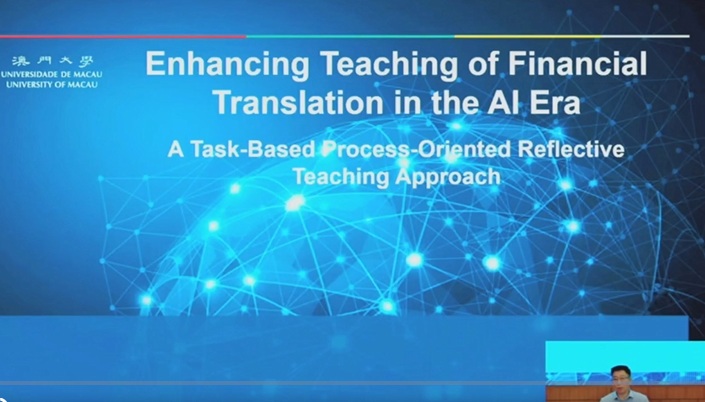 澳門大學
UNIVERSIDADE DE MACAU
UNIVERSITY OF MACAU

Enhancing Teaching of Financial Translation in the AI Era

A Task-Based Process-Oriented Reflective Teaching Approach